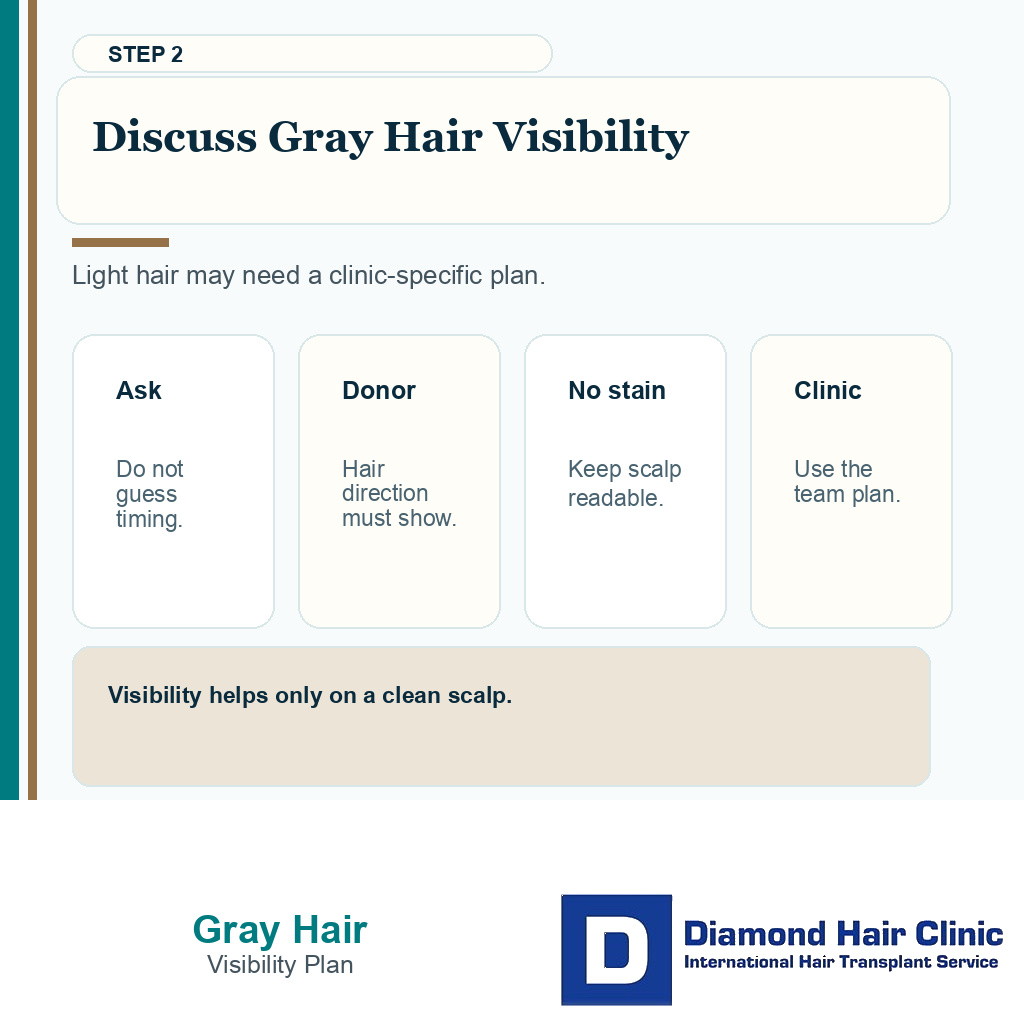 STEP 2

Discuss Gray Hair Visibility

Light hair may need a clinic-specific plan.

Ask

Do not guess timing.

Donor

Hair direction must show.

No stain

Keep scalp readable.

Clinic

Use the team plan.

Visibility helps only on a clean scalp.

Gray Hair
Visibility Plan

D
Diamond Hair Clinic
International Hair Transplant Service